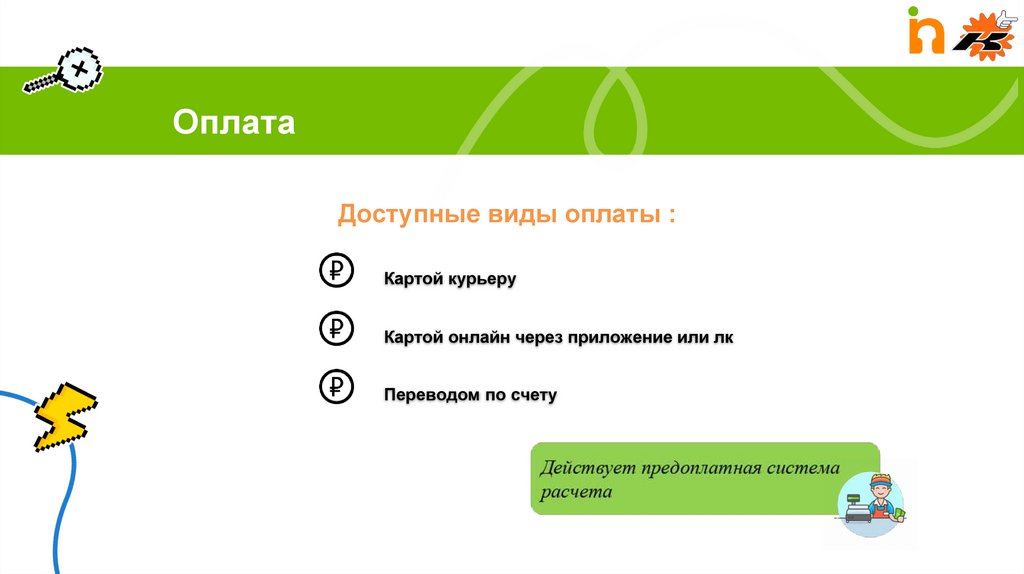 Оплата

Доступные виды оплаты :

₽ Картой курьеру

₽ Картой онлайн через приложение или лк

₽ Переводом по счету

Действует предоплатная система расчета